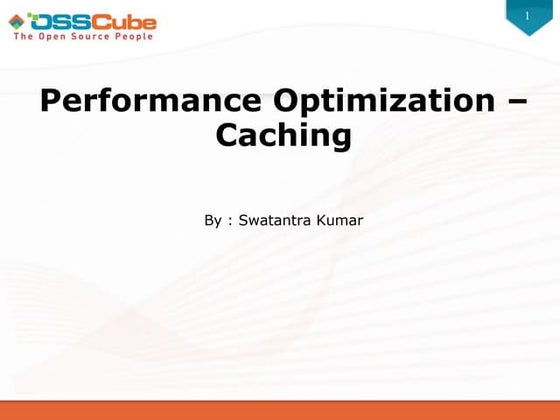 OSSCube
The Open Source People

1

Performance Optimization – Caching

By : Swatantra Kumar